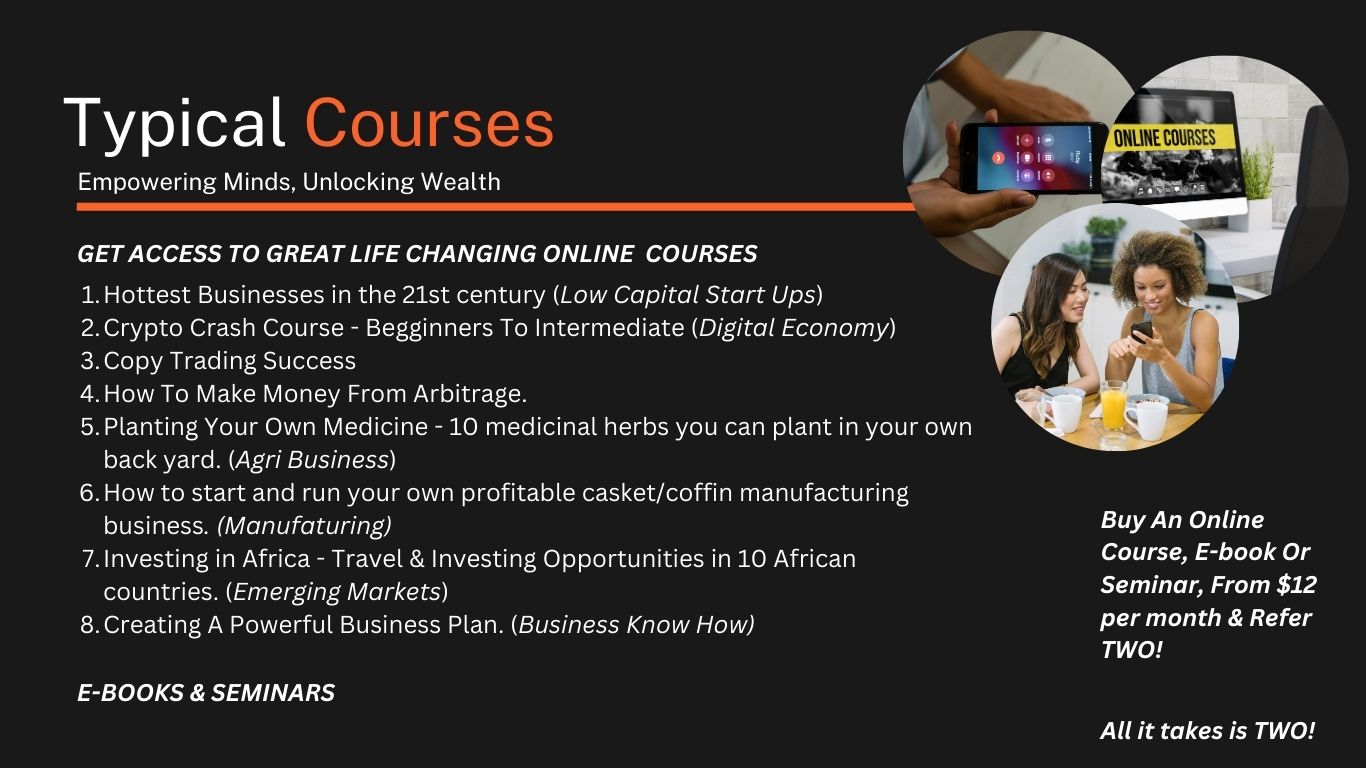 Typical Courses
Empowering Minds, Unlocking Wealth

GET ACCESS TO GREAT LIFE CHANGING ONLINE COURSES

1. Hottest Businesses in the 21st century (Low Capital Start Ups)
2. Crypto Crash Course - Begginners To Intermediate (Digital Economy)
3. Copy Trading Success
4. How To Make Money From Arbitrage.
5. Planting Your Own Medicine - 10 medicinal herbs you can plant in your own back yard. (Agri Business)
6. How to start and run your own profitable casket/coffin manufacturing business. (Manufaturing)
7. Investing in Africa - Travel & Investing Opportunities in 10 African countries. (Emerging Markets)
8. Creating A Powerful Business Plan. (Business Know How)

E-BOOKS & SEMINARS

ONLINE COURSES

Buy An Online Course, E-book Or Seminar, From $12 per month & Refer TWO!

All it takes is TWO!